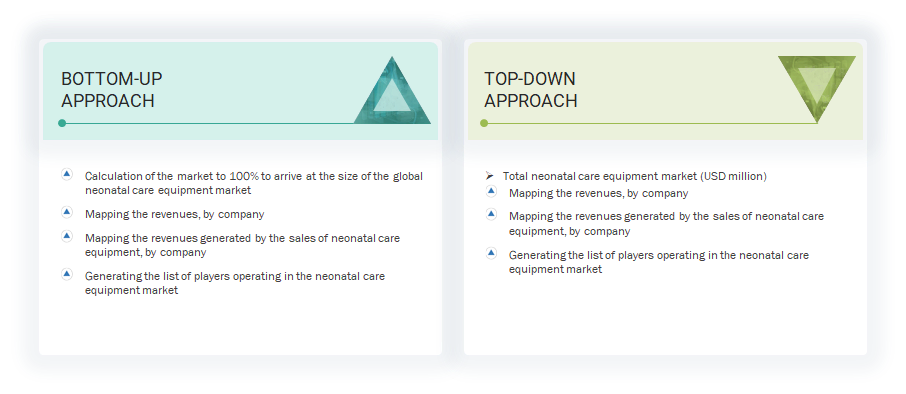 BOTTOM-UP APPROACH

Calculation of the market to 100% to arrive at the size of the global neonatal care equipment market

Mapping the revenues, by company

Mapping the revenues generated by the sales of neonatal care equipment, by company

Generating the list of players operating in the neonatal care equipment market

TOP-DOWN APPROACH

➢ Total neonatal care equipment market (USD million)

Mapping the revenues, by company

Mapping the revenues generated by the sales of neonatal care equipment, by company

Generating the list of players operating in the neonatal care equipment market